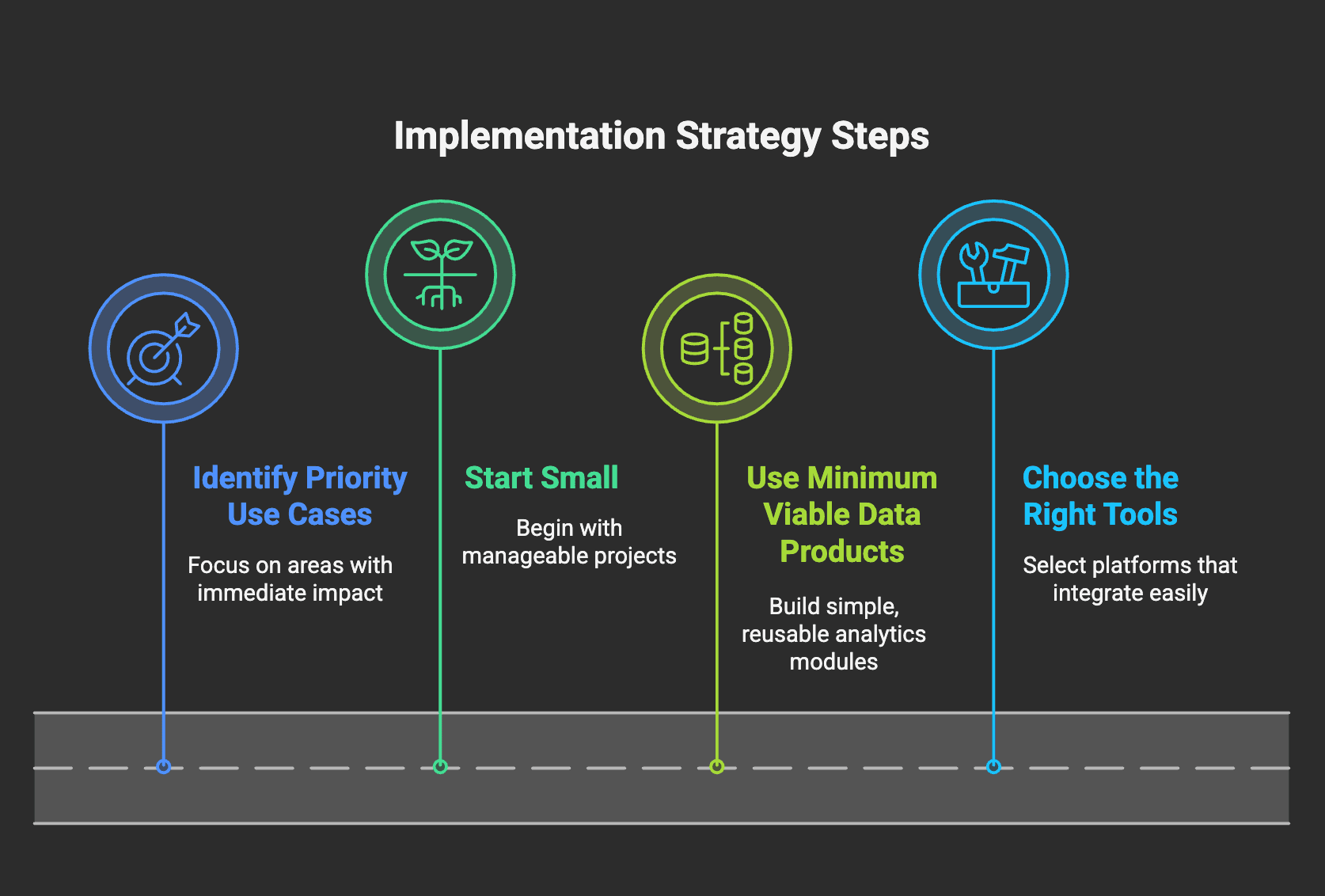 Implementation Strategy Steps

Identify Priority Use Cases

Focus on areas with immediate impact

Start Small

Begin with manageable projects

Use Minimum Viable Data Products

Build simple, reusable analytics modules

Choose the Right Tools

Select platforms that integrate easily